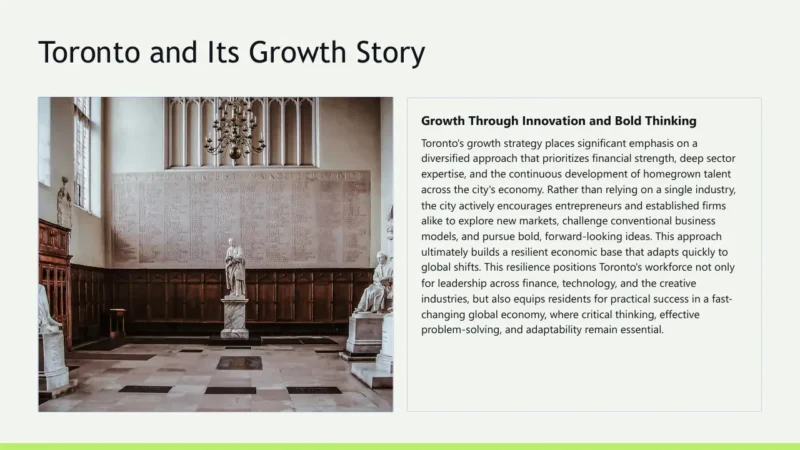 Toronto and Its Growth Story

Growth Through Innovation and Bold Thinking

Toronto's growth strategy places significant emphasis on a diversified approach that prioritizes financial strength, deep sector expertise, and the continuous development of homegrown talent across the city's economy. Rather than relying on a single industry, the city actively encourages entrepreneurs and established firms alike to explore new markets, challenge conventional business models, and pursue bold, forward-looking ideas. This approach ultimately builds a resilient economic base that adapts quickly to global shifts. This resilience positions Toronto's workforce not only for leadership across finance, technology, and the creative industries, but also equips residents for practical success in a fast-changing global economy, where critical thinking, effective problem-solving, and adaptability remain essential.